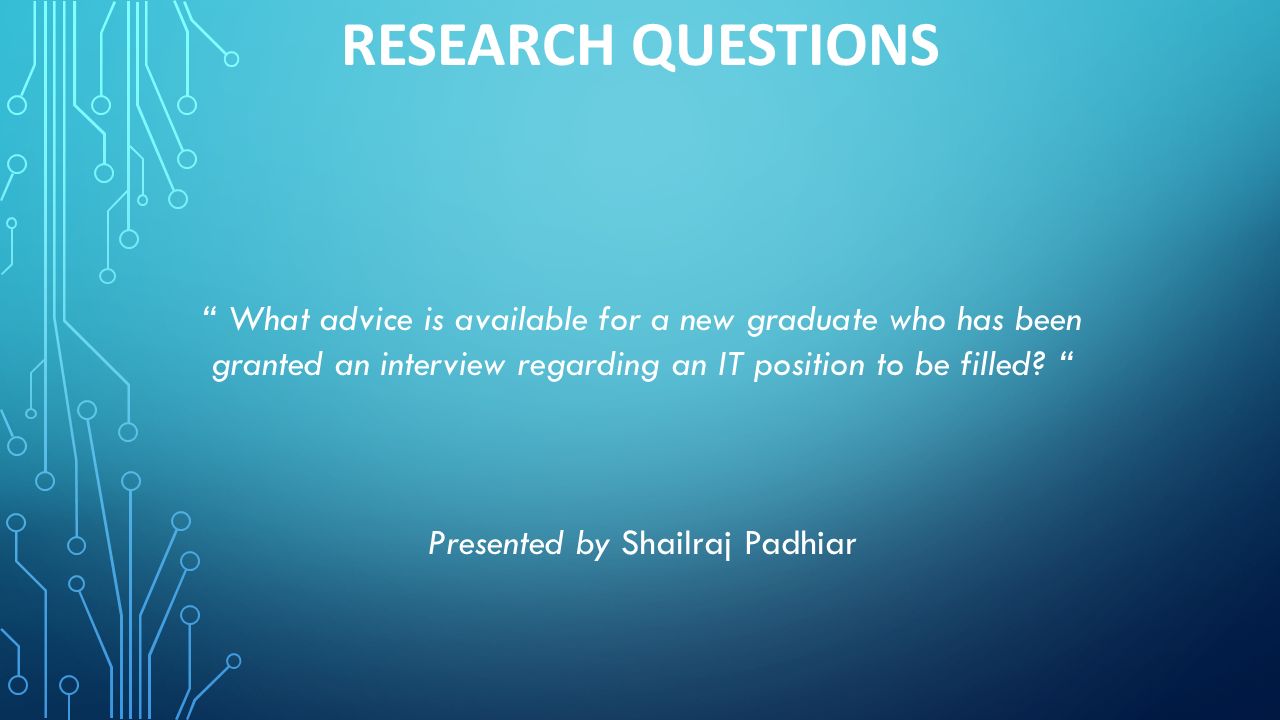 RESEARCH QUESTIONS

“ What advice is available for a new graduate who has been granted an interview regarding an IT position to be filled? “

Presented by Shailraj Padhiar